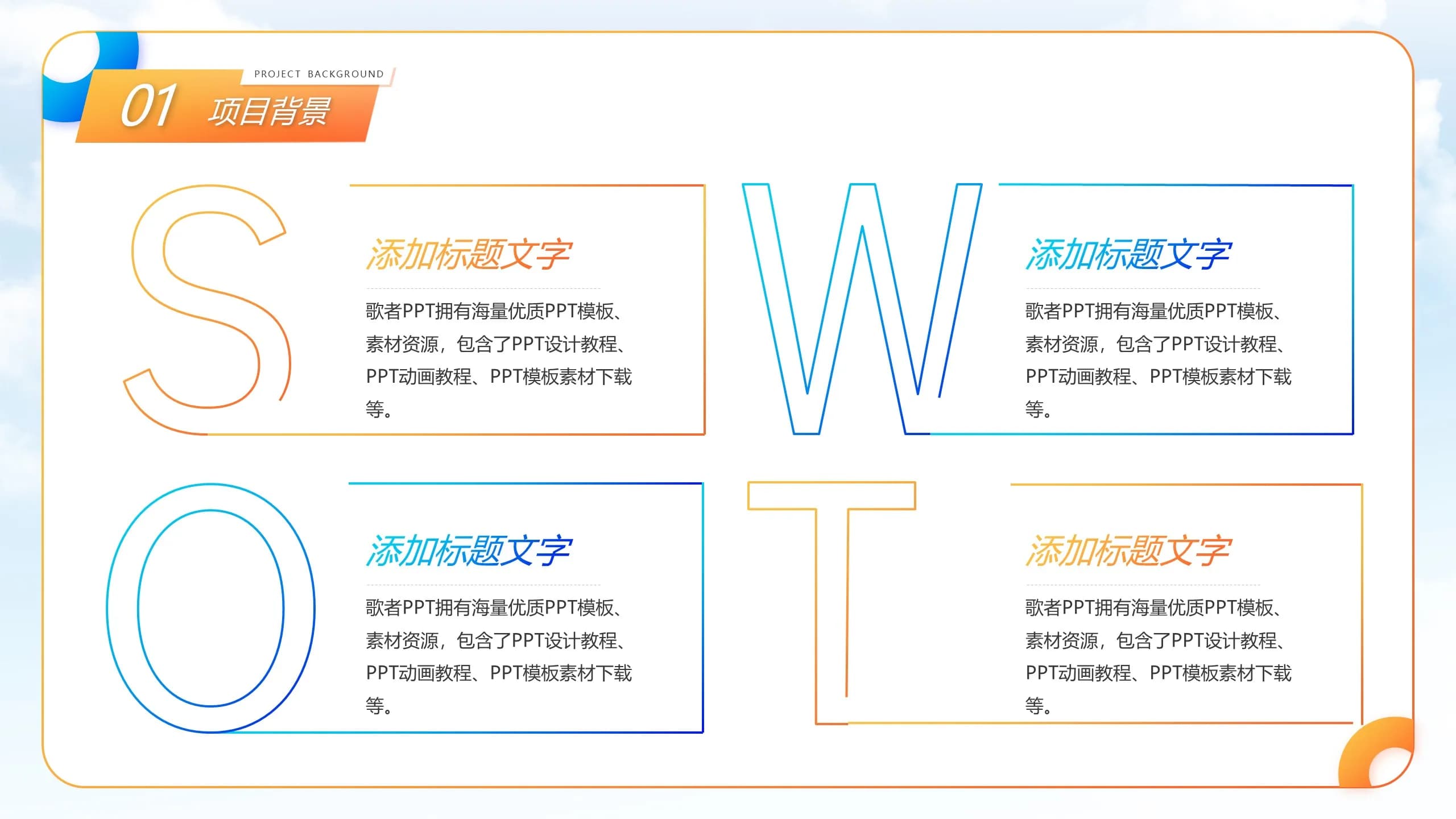 PROJECT BACKGROUND
01 项目背景

S

添加标题文字

歌者PPT拥有海量优质PPT模板、素材资源，包含了PPT设计教程、PPT动画教程、PPT模板素材下载等。

W

添加标题文字

歌者PPT拥有海量优质PPT模板、素材资源，包含了PPT设计教程、PPT动画教程、PPT模板素材下载等。

O

添加标题文字

歌者PPT拥有海量优质PPT模板、素材资源，包含了PPT设计教程、PPT动画教程、PPT模板素材下载等。

T

添加标题文字

歌者PPT拥有海量优质PPT模板、素材资源，包含了PPT设计教程、PPT动画教程、PPT模板素材下载等。